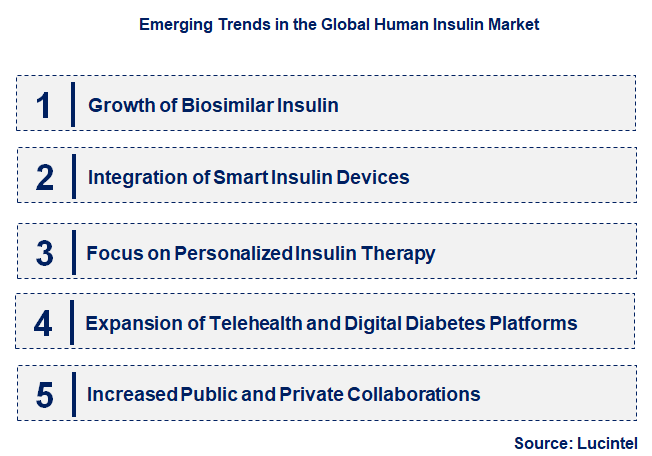 Emerging Trends in the Global Human Insulin Market

1 Growth of Biosimilar Insulin

2 Integration of Smart Insulin Devices

3 Focus on Personalized Insulin Therapy

4 Expansion of Telehealth and Digital Diabetes Platforms

5 Increased Public and Private Collaborations

Source: Lucintel